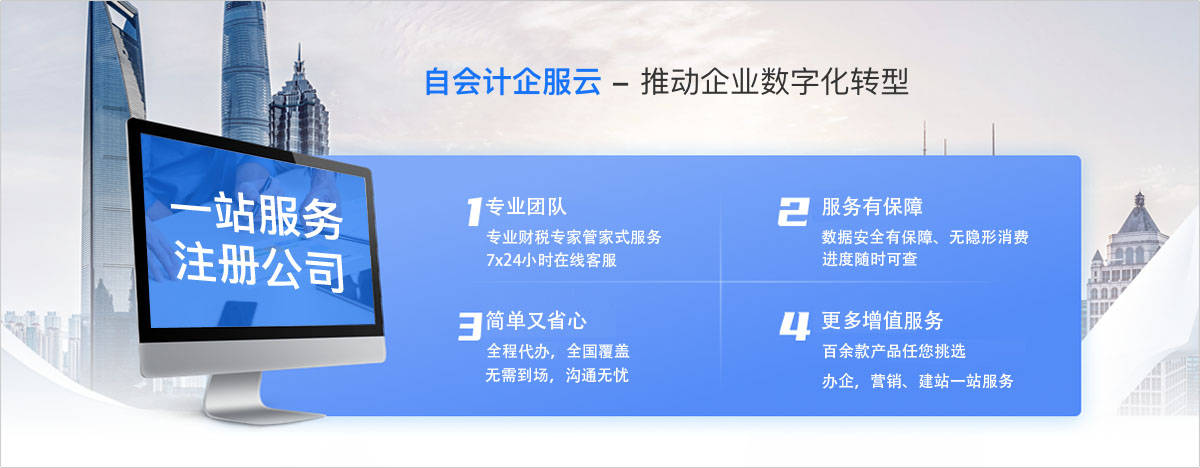 自会计企服云 – 推动企业数字化转型

一站服务
注册公司

1 专业团队
专业财税专家管家式服务
7x24小时在线客服

2 服务有保障
数据安全有保障、无隐形消费
进度随时可查

3 简单又省心
全程代办，全国覆盖
无需到场，沟通无忧

4 更多增值服务
百余款产品任您挑选
办企，营销、建站一站服务